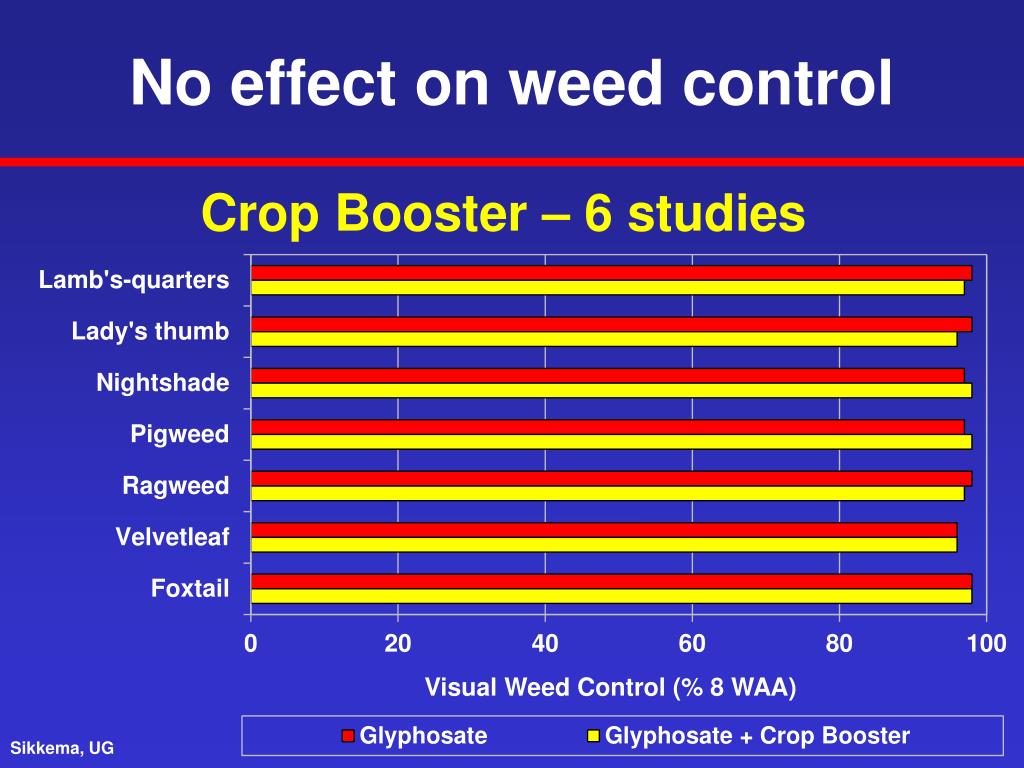 No effect on weed control

Crop Booster – 6 studies

Lamb's-quarters
Lady's thumb
Nightshade
Pigweed
Ragweed
Velvetleaf
Foxtail

0
20
40
60
80
100

Visual Weed Control (% 8 WAA)

Glyphosate
Glyphosate + Crop Booster

Sikkema, UG